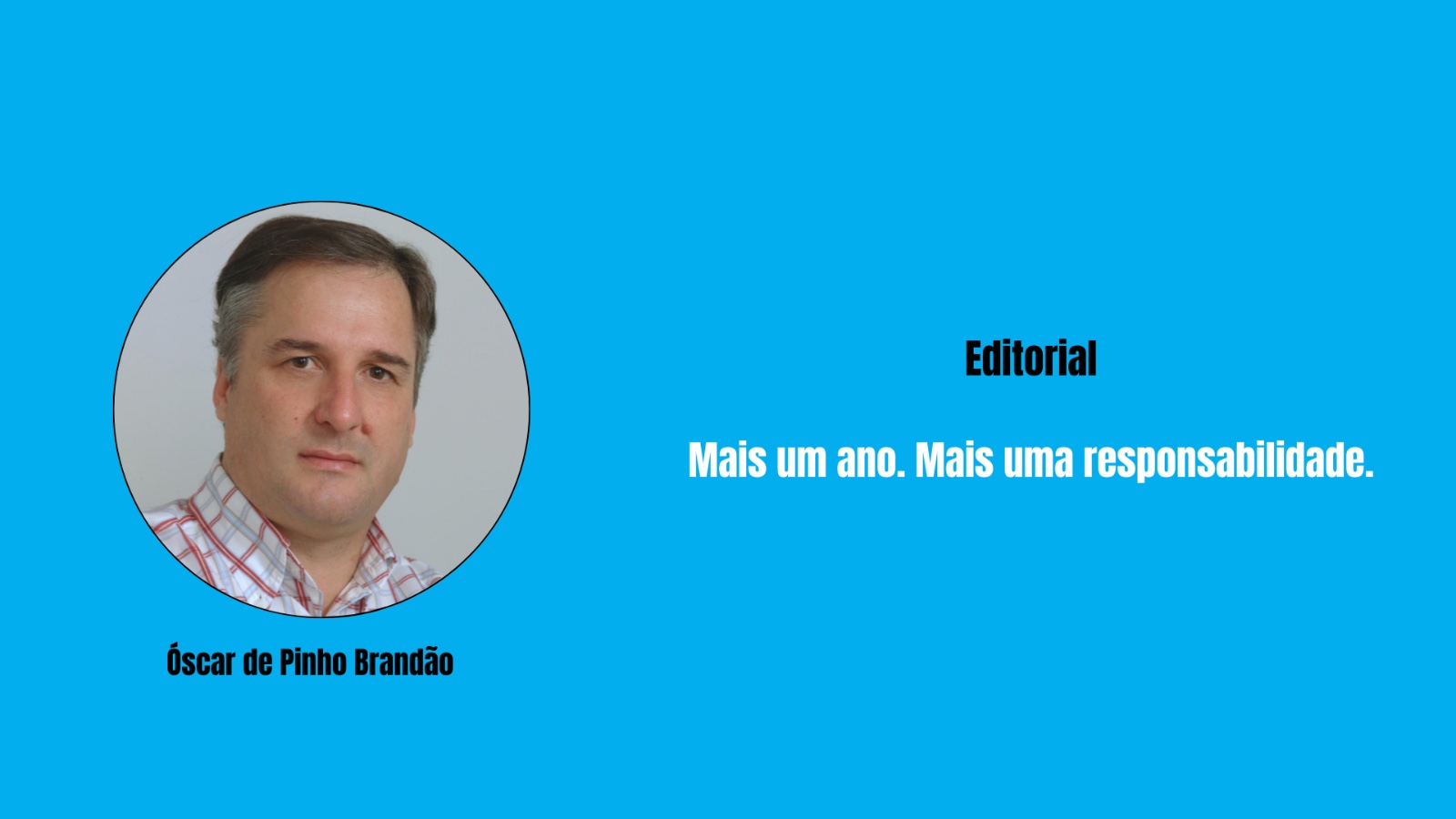 Óscar de Pinho Brandão

Editorial

Mais um ano. Mais uma responsabilidade.